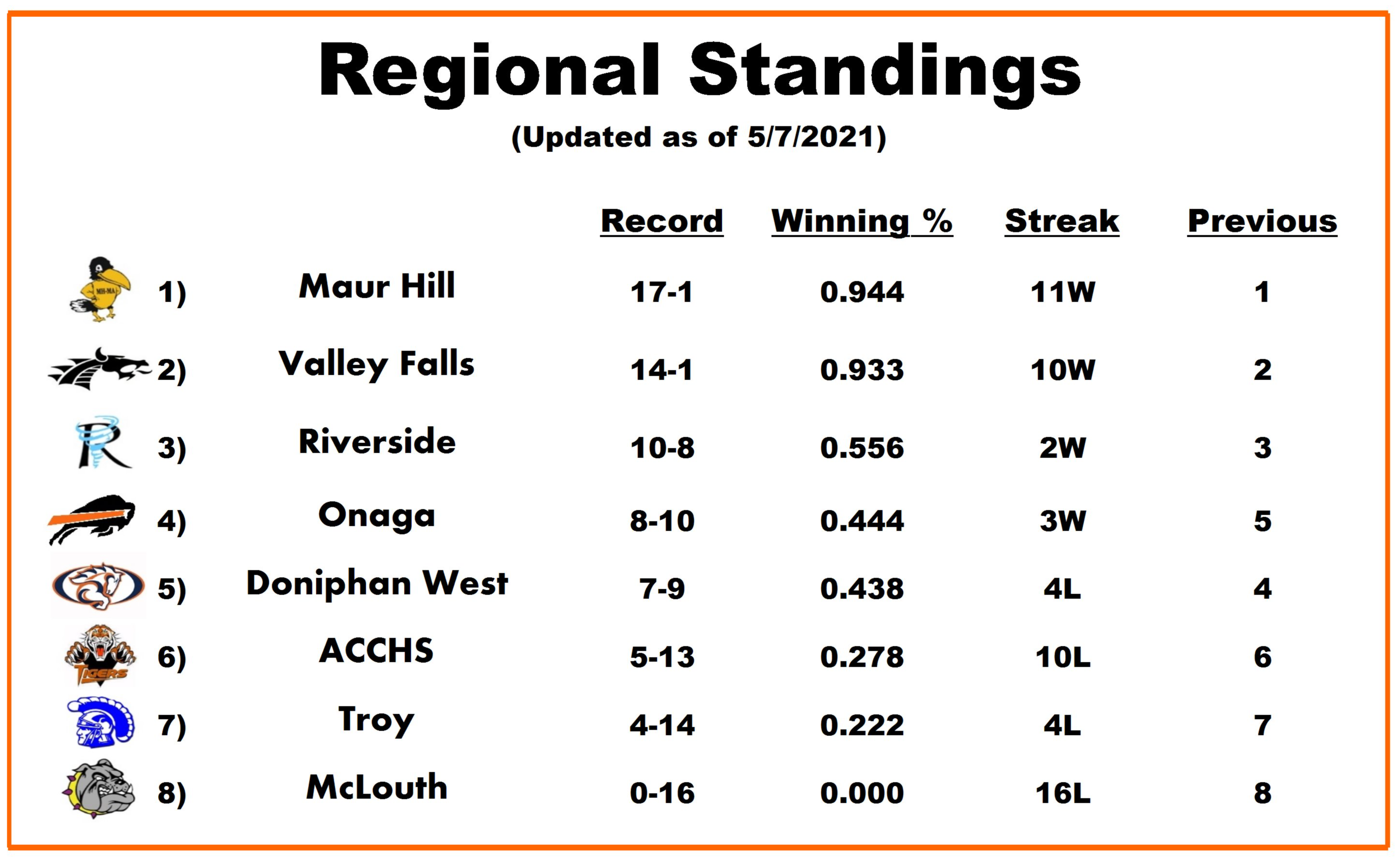 Regional Standings
(Updated as of 5/7/2021)

| | | Record | Winning % | Streak | Previous |
|---|---|---|---|---|---|
| 1) | Maur Hill | 17-1 | 0.944 | 11W | 1 |
| 2) | Valley Falls | 14-1 | 0.933 | 10W | 2 |
| 3) | Riverside | 10-8 | 0.556 | 2W | 3 |
| 4) | Onaga | 8-10 | 0.444 | 3W | 5 |
| 5) | Doniphan West | 7-9 | 0.438 | 4L | 4 |
| 6) | ACCHS | 5-13 | 0.278 | 10L | 6 |
| 7) | Troy | 4-14 | 0.222 | 4L | 7 |
| 8) | McLouth | 0-16 | 0.000 | 16L | 8 |

MH-MA
TIGERS